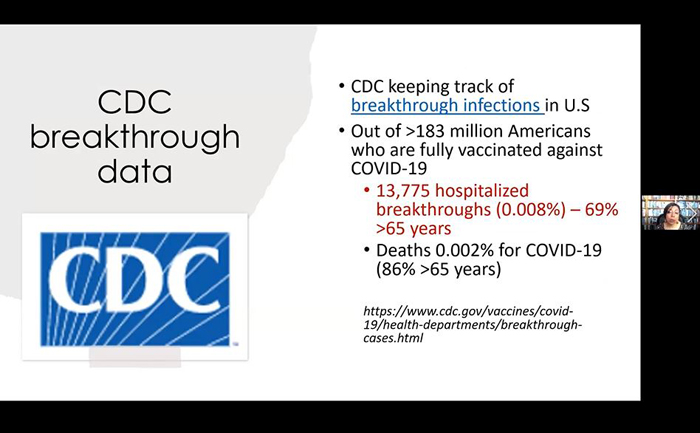 CDC breakthrough data

CDC

• CDC keeping track of breakthrough infections in U.S
• Out of >183 million Americans who are fully vaccinated against COVID-19
  • 13,775 hospitalized breakthroughs (0.008%) – 69% >65 years
  • Deaths 0.002% for COVID-19 (86% >65 years)

https://www.cdc.gov/vaccines/covid-19/health-departments/breakthrough-cases.html